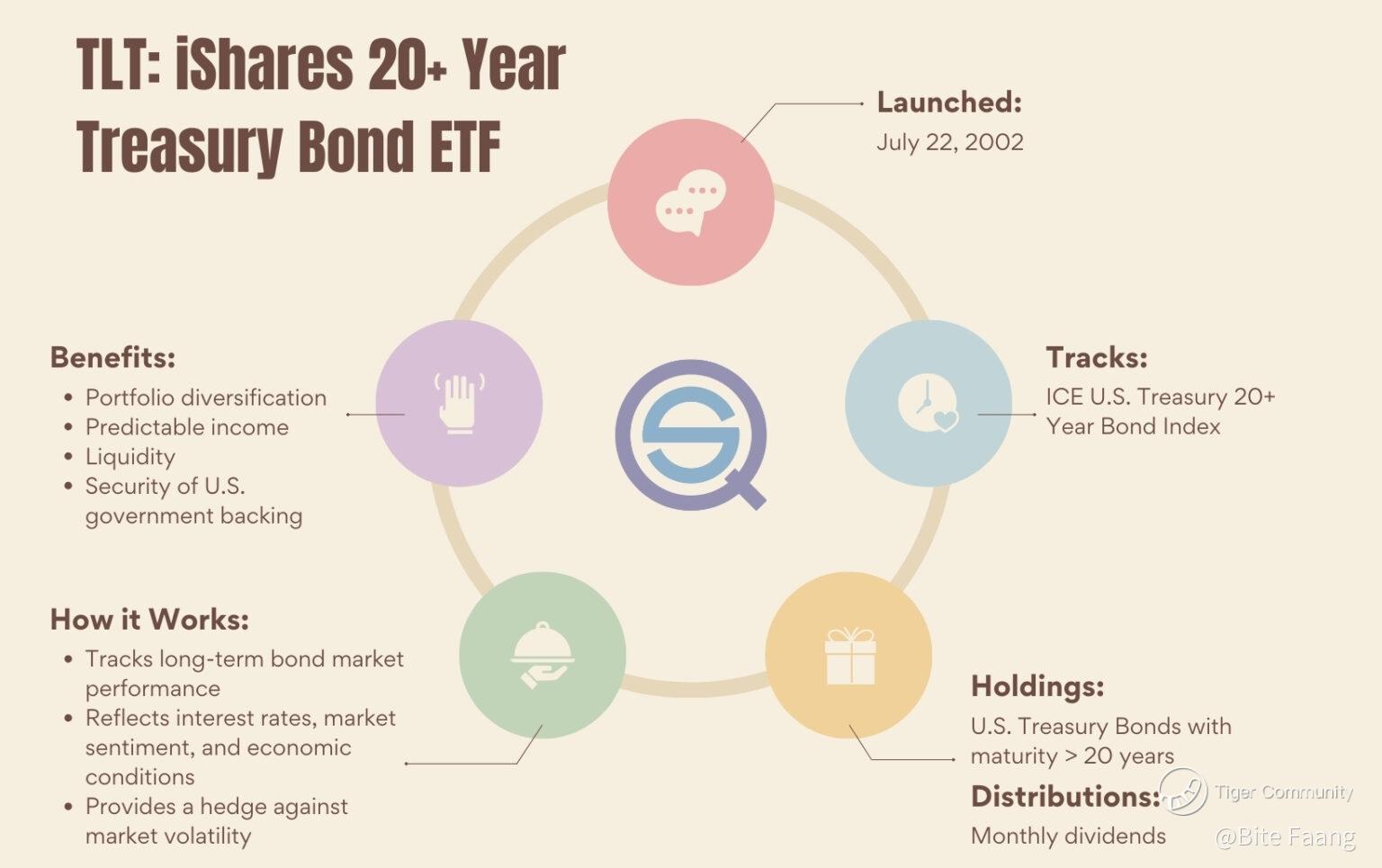 TLT: iShares 20+ Year Treasury Bond ETF

Launched:
July 22, 2002

Tracks:
ICE U.S. Treasury 20+ Year Bond Index

Holdings:
U.S. Treasury Bonds with maturity > 20 years

Distributions:
Monthly dividends

Benefits:
• Portfolio diversification
• Predictable income
• Liquidity
• Security of U.S. government backing

How it Works:
• Tracks long-term bond market performance
• Reflects interest rates, market sentiment, and economic conditions
• Provides a hedge against market volatility

Tiger Community
@Bite Faang